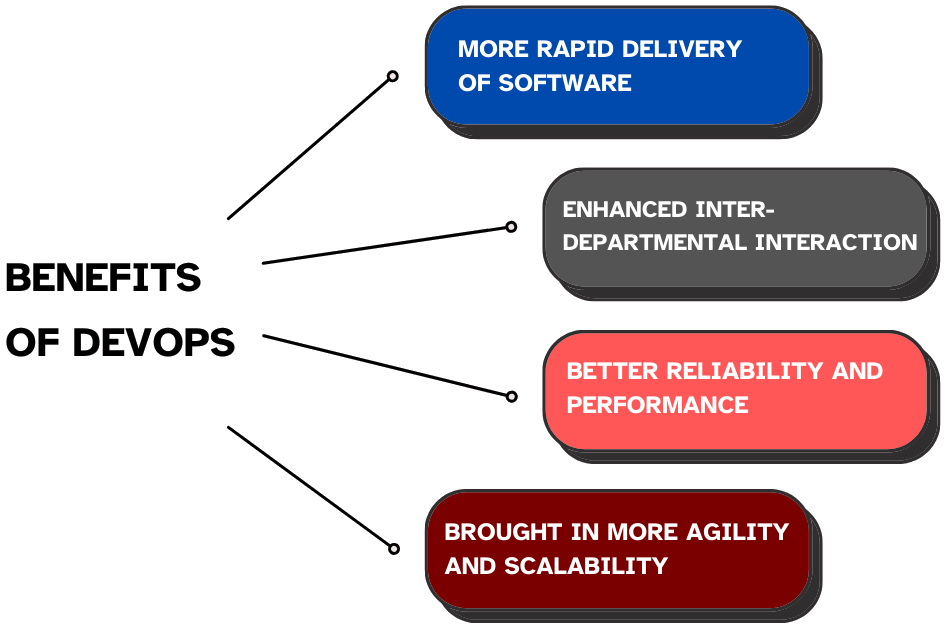 BENEFITS OF DEVOPS

MORE RAPID DELIVERY OF SOFTWARE

ENHANCED INTER-DEPARTMENTAL INTERACTION

BETTER RELIABILITY AND PERFORMANCE

BROUGHT IN MORE AGILITY AND SCALABILITY